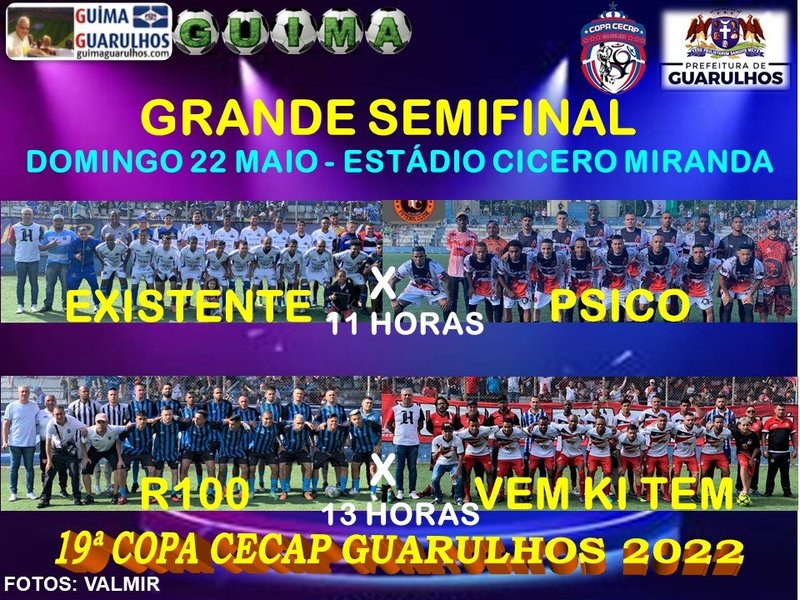 GUIMA GUARULHOS
guimaguarulhos.com

GUIMA

COPA CECAP

PREFEITURA DE GUARULHOS

GRANDE SEMIFINAL

DOMINGO 22 MAIO - ESTÁDIO CICERO MIRANDA

EXISTENTE X PSICO

11 HORAS

R100 X VEM KI TEM

13 HORAS

19ª COPA CECAP GUARULHOS 2022

FOTOS: VALMIR